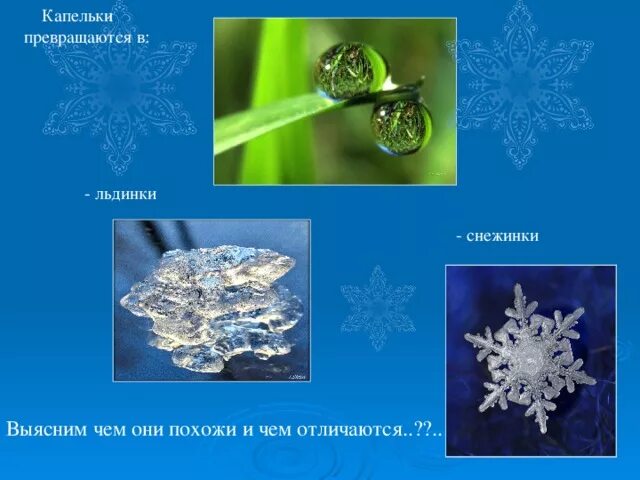 Капельки превращаются в:

- льдинки

- снежинки

Выясним чем они похожи и чем отличаются..??..